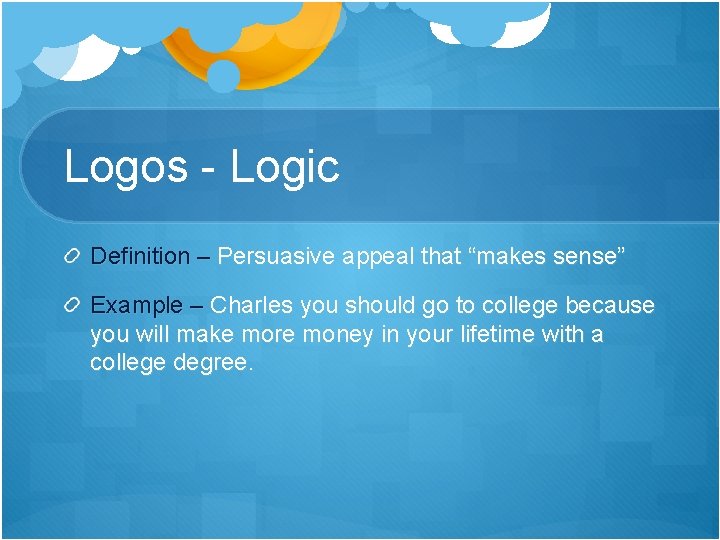 Logos - Logic

Definition – Persuasive appeal that “makes sense”

Example – Charles you should go to college because you will make more money in your lifetime with a college degree.